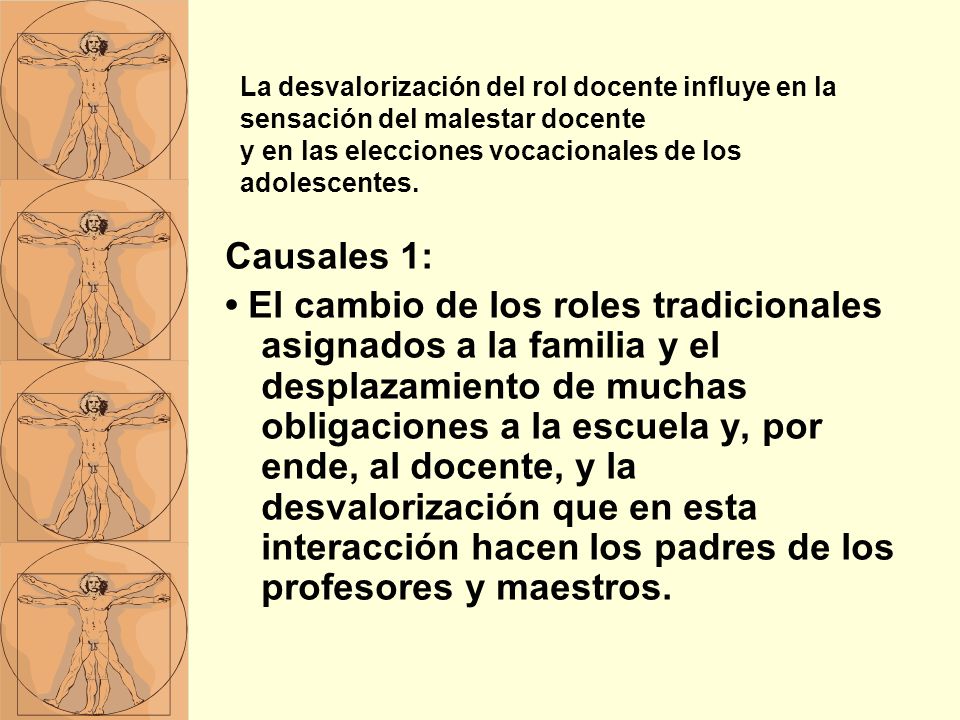 La desvalorización del rol docente influye en la sensación del malestar docente
y en las elecciones vocacionales de los adolescentes.

Causales 1:

• El cambio de los roles tradicionales asignados a la familia y el desplazamiento de muchas obligaciones a la escuela y, por ende, al docente, y la desvalorización que en esta interacción hacen los padres de los profesores y maestros.